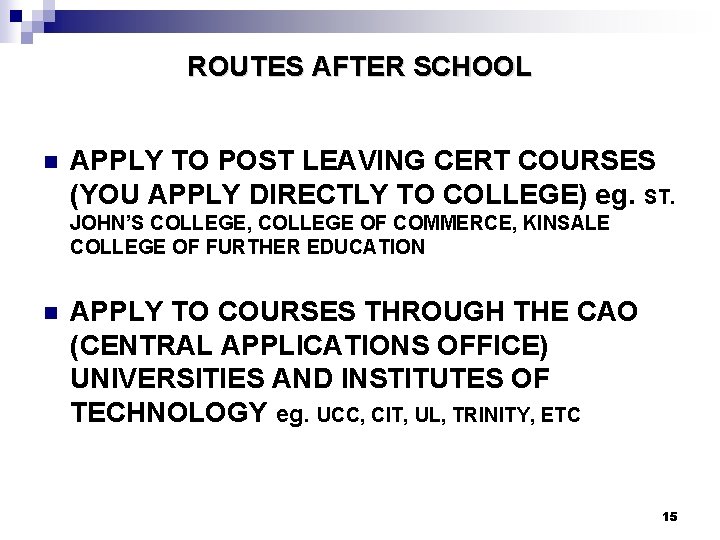 ROUTES AFTER SCHOOL

APPLY TO POST LEAVING CERT COURSES (YOU APPLY DIRECTLY TO COLLEGE) eg. ST. JOHN'S COLLEGE, COLLEGE OF COMMERCE, KINSALE COLLEGE OF FURTHER EDUCATION

APPLY TO COURSES THROUGH THE CAO (CENTRAL APPLICATIONS OFFICE) UNIVERSITIES AND INSTITUTES OF TECHNOLOGY eg. UCC, CIT, UL, TRINITY, ETC

15